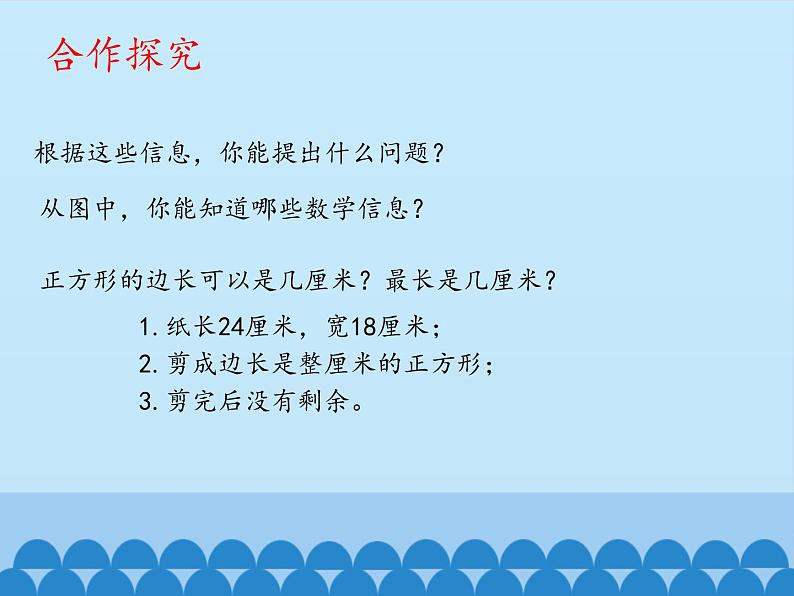 合作探究

根据这些信息，你能提出什么问题？

从图中，你能知道哪些数学信息？

正方形的边长可以是几厘米？最长是几厘米？

1. 纸长24厘米，宽18厘米；
2. 剪成边长是整厘米的正方形；
3. 剪完后没有剩余。